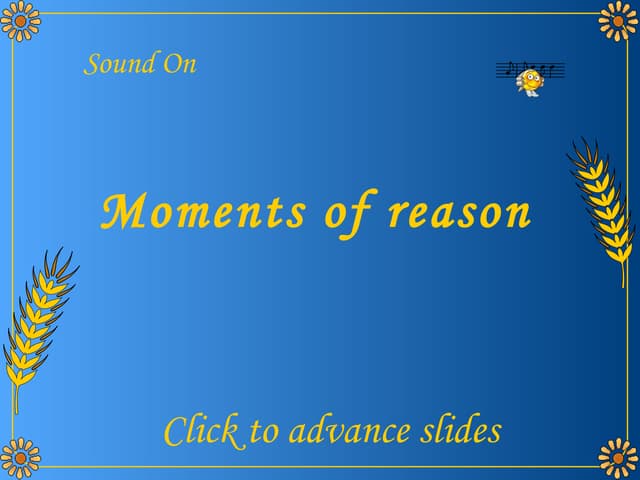 Sound On

Moments of reason

Click to advance slides